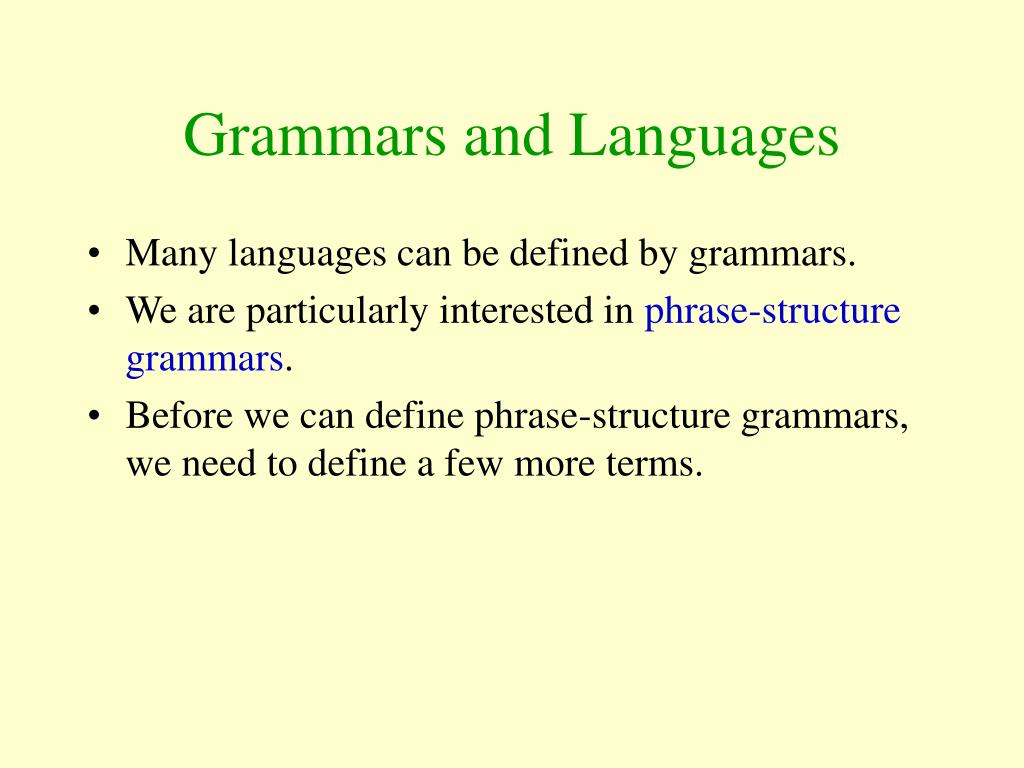 Grammars and Languages

• Many languages can be defined by grammars.
• We are particularly interested in phrase-structure grammars.
• Before we can define phrase-structure grammars, we need to define a few more terms.